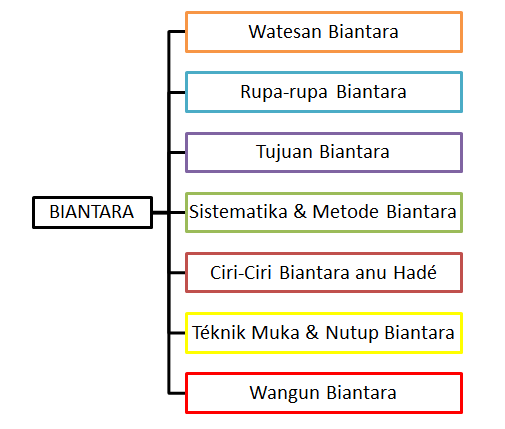 BIANTARA

Watesan Biantara

Rupa-rupa Biantara

Tujuan Biantara

Sistematika & Metode Biantara

Ciri-Ciri Biantara anu Hadé

Téknik Muka & Nutup Biantara

Wangun Biantara